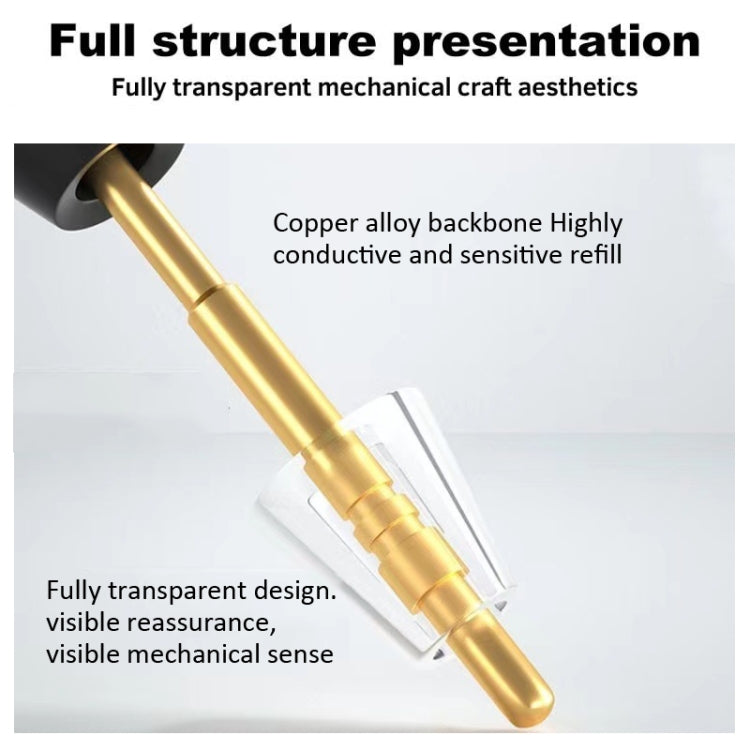 Full structure presentation
Fully transparent mechanical craft aesthetics

Copper alloy backbone Highly conductive and sensitive refill

Fully transparent design. visible reassurance, visible mechanical sense